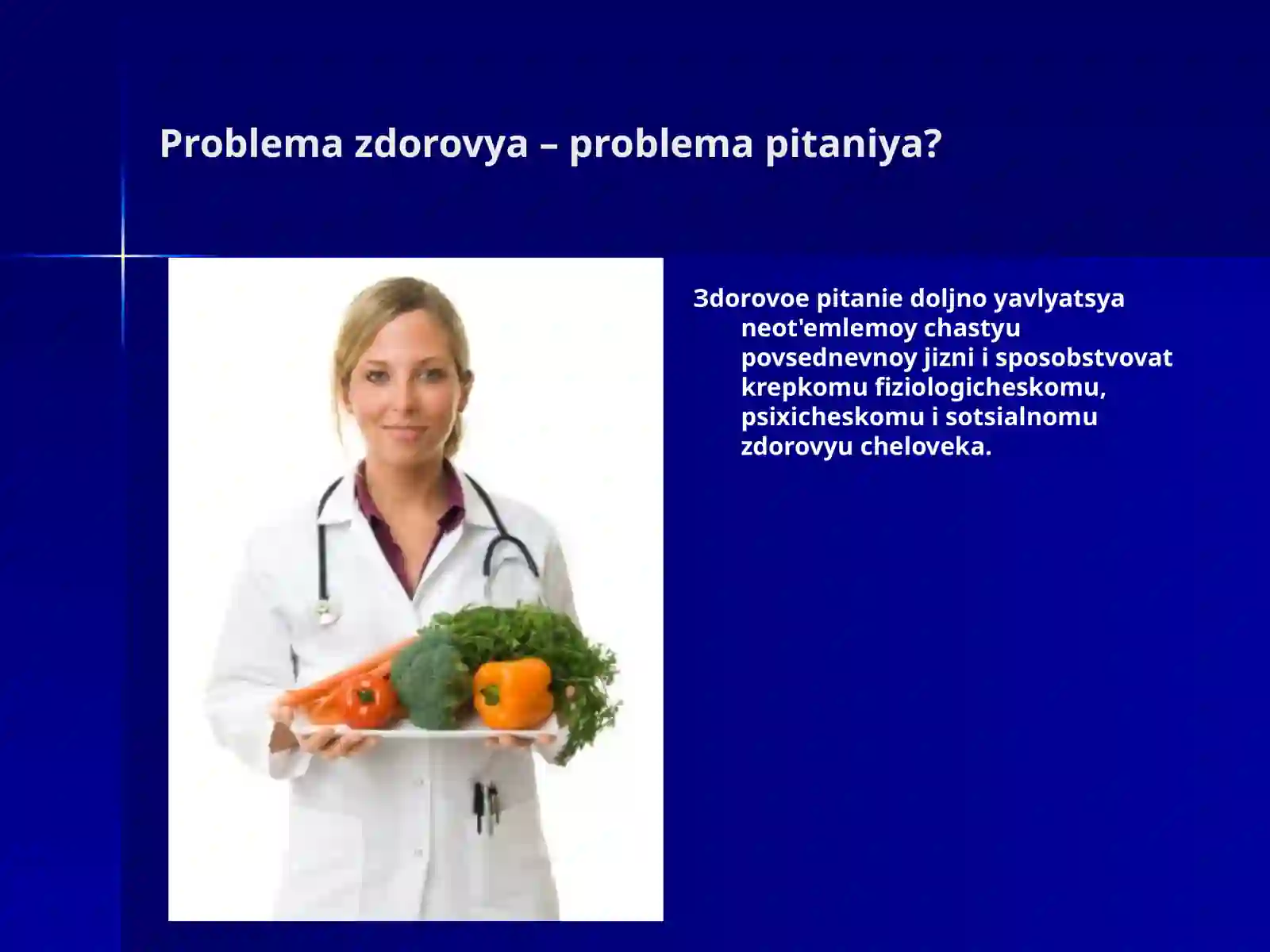 Problema zdorovya – problema pitaniya?

3dorovoe pitanie doljno yavlyatsya neot'emlemoy chastyu povsednevnoy jizni i sposobstvovat krepkomu fiziologicheskomu, psixicheskomu i sotsialnomu zdorovyu cheloveka.